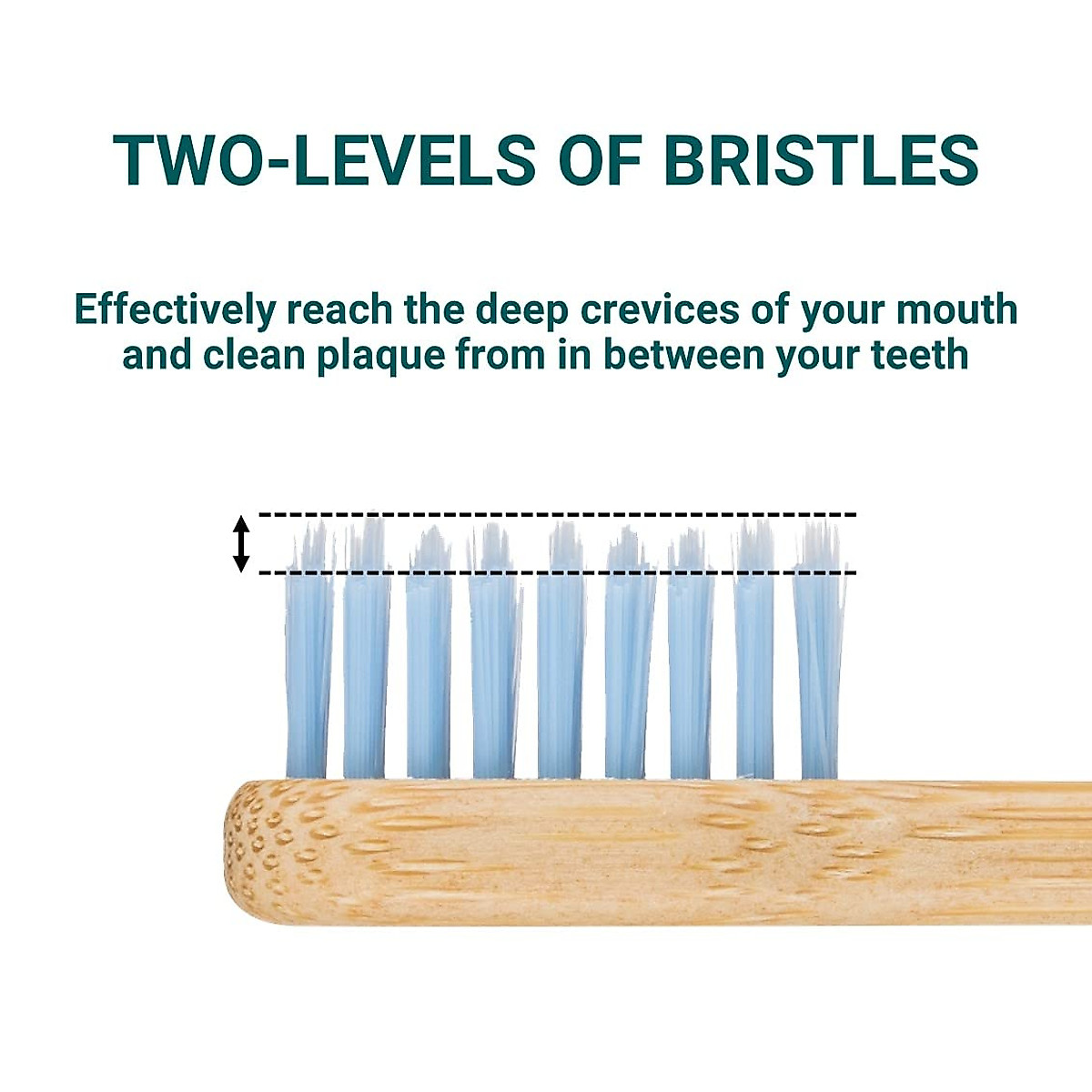 TWO-LEVELS OF BRISTLES

Effectively reach the deep crevices of your mouth and clean plaque from in between your teeth